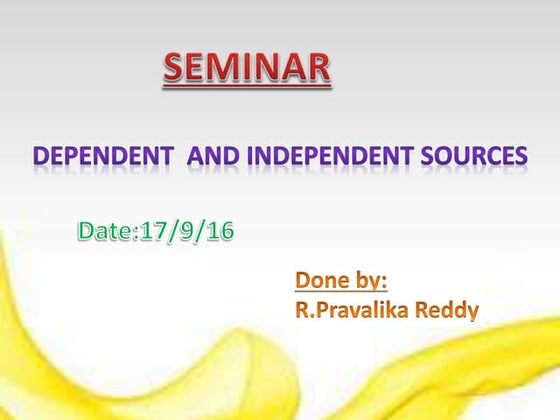 SEMINAR

DEPENDENT AND INDEPENDENT SOURCES

Date:17/9/16

Done by:
R.Pravalika Reddy